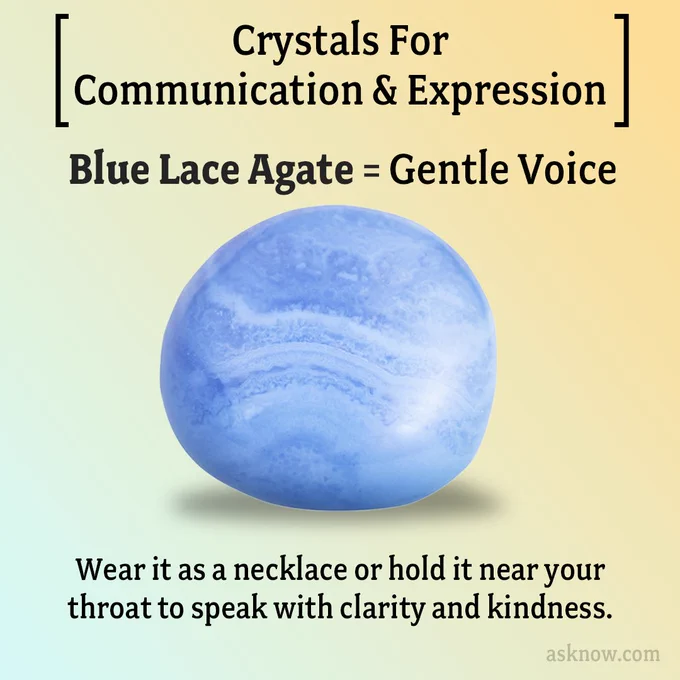 Crystals For Communication & Expression

Blue Lace Agate = Gentle Voice

Wear it as a necklace or hold it near your throat to speak with clarity and kindness.

asknow.com